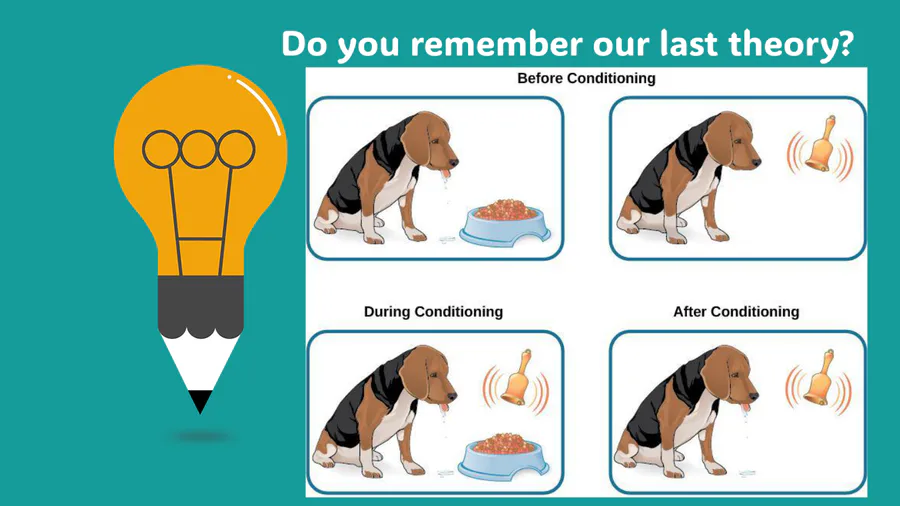 Do you remember our last theory?

Before Conditioning

During Conditioning

After Conditioning